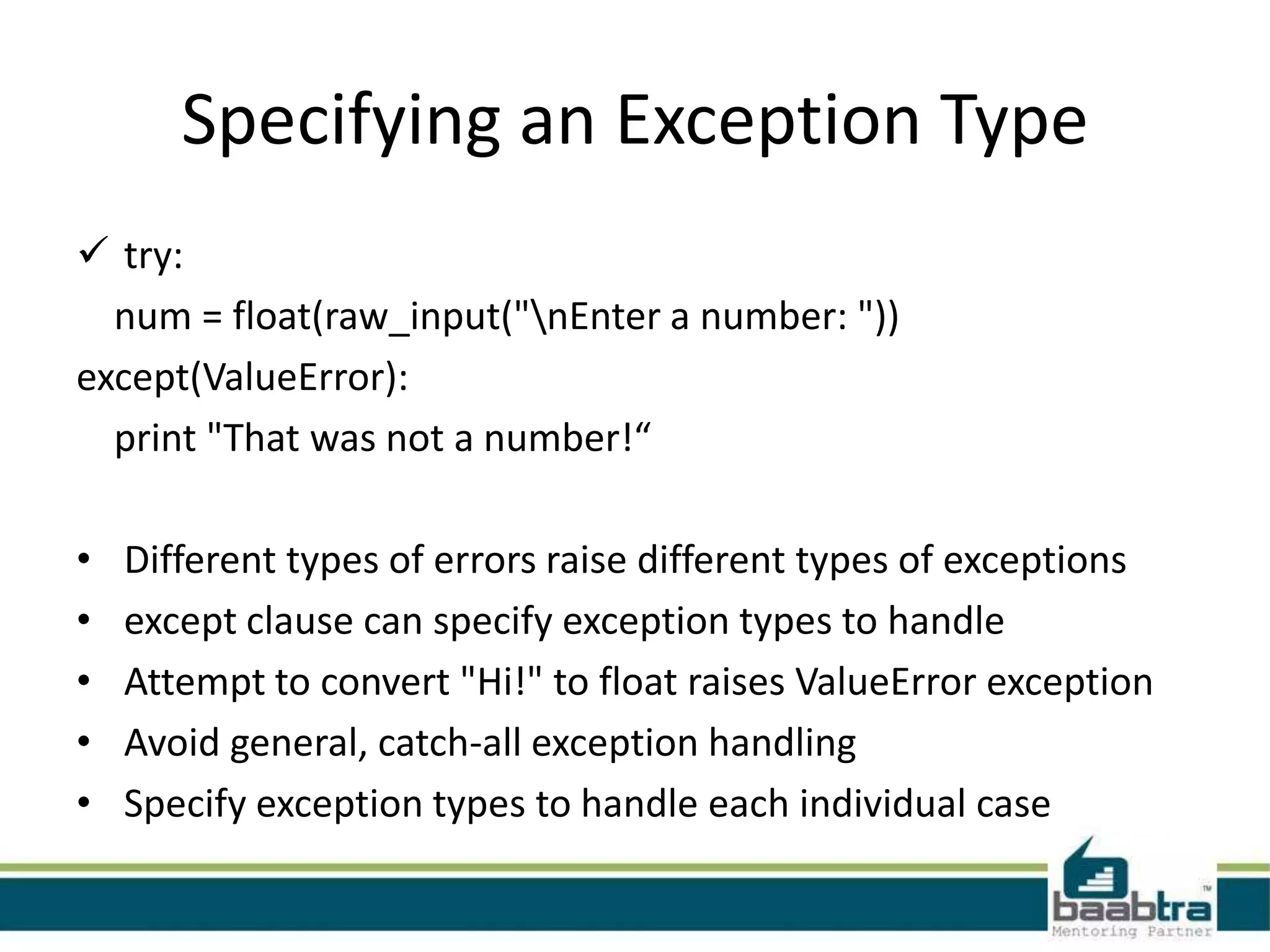 Specifying an Exception Type

✓ try:
num = float(raw_input("\nEnter a number: "))
except(ValueError):
print "That was not a number!“

• Different types of errors raise different types of exceptions
• except clause can specify exception types to handle
• Attempt to convert "Hi!" to float raises ValueError exception
• Avoid general, catch-all exception handling
• Specify exception types to handle each individual case

baabtra™
Mentoring Partner